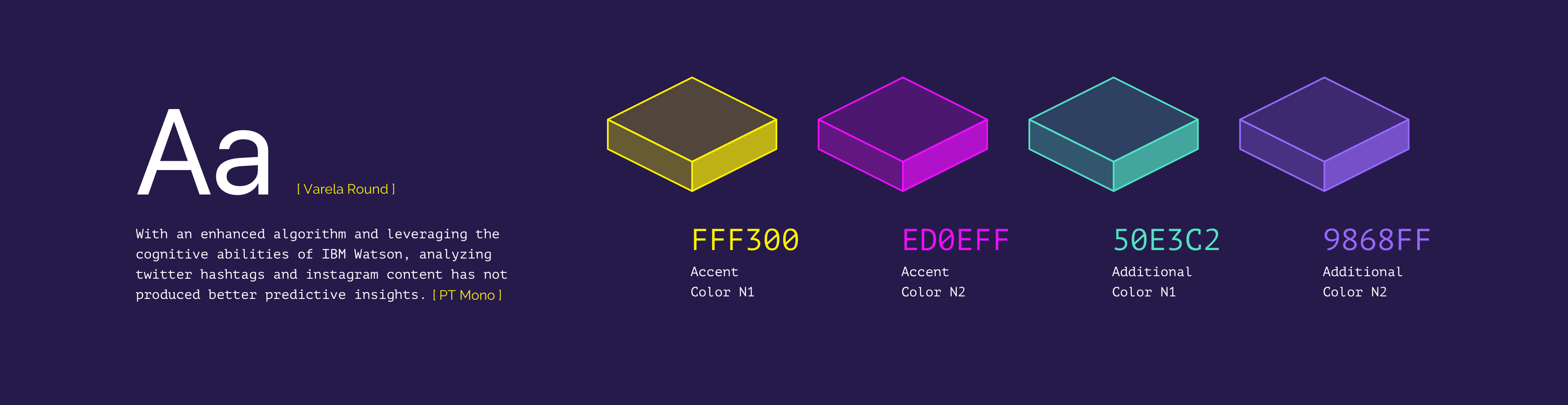 Aa [ Varela Round ]

With an enhanced algorithm and leveraging the cognitive abilities of IBM Watson, analyzing twitter hashtags and instagram content has not produced better predictive insights. [ PT Mono ]

FFF300
Accent
Color N1

ED0EFF
Accent
Color N2

50E3C2
Additional
Color N1

9868FF
Additional
Color N2